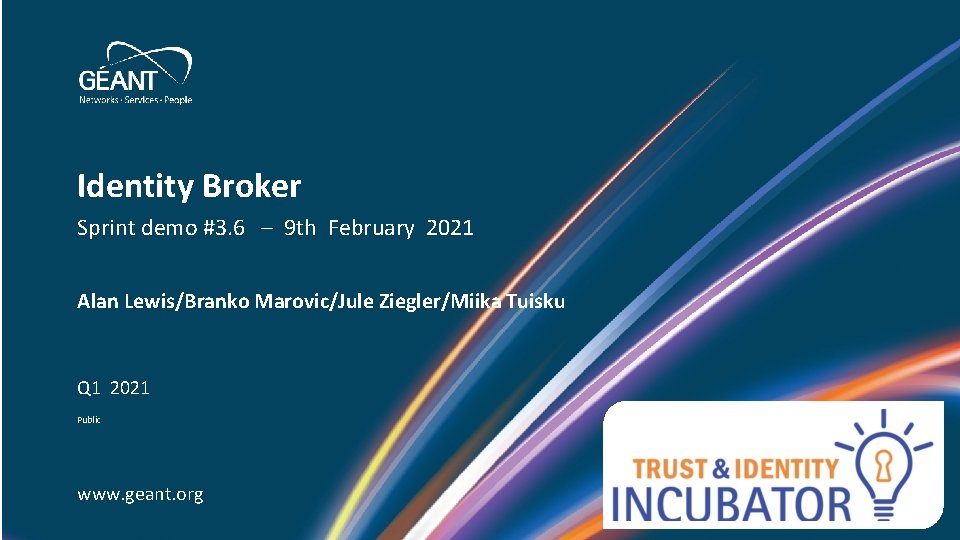 GÉANT
Networks · Services · People

Identity Broker
Sprint demo #3.6 – 9th February 2021

Alan Lewis/Branko Marovic/Jule Ziegler/Miika Tuisku

Q1 2021
Public

www.geant.org

TRUST & IDENTITY
INCUBATOR